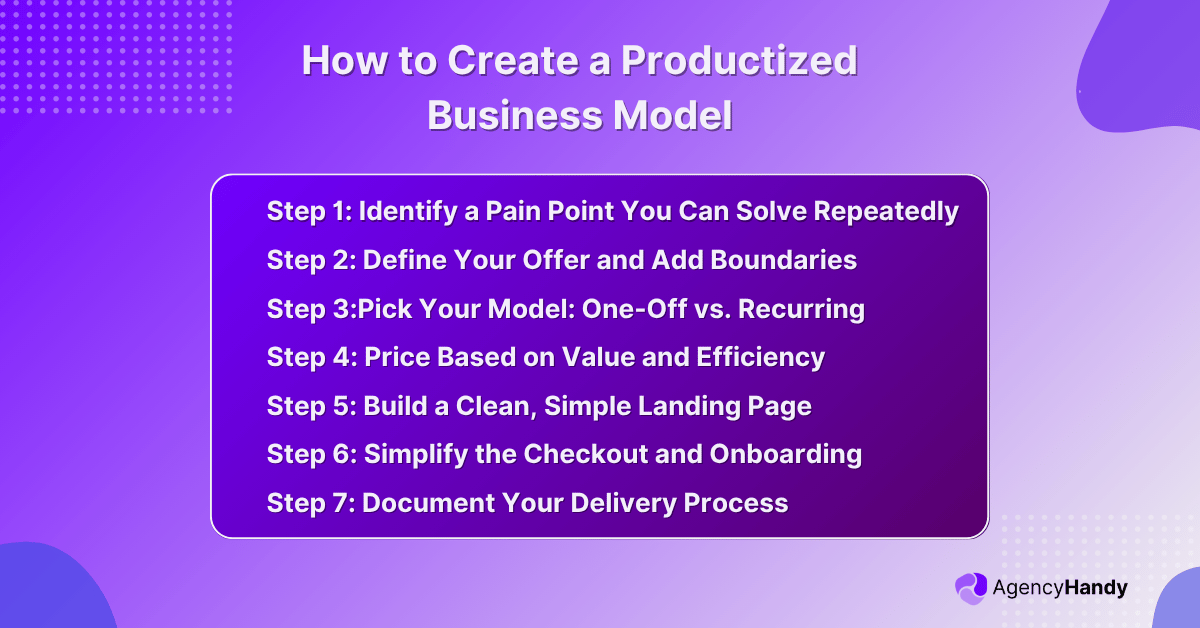 How to Create a Productized Business Model

Step 1: Identify a Pain Point You Can Solve Repeatedly
Step 2: Define Your Offer and Add Boundaries
Step 3:Pick Your Model: One-Off vs. Recurring
Step 4: Price Based on Value and Efficiency
Step 5: Build a Clean, Simple Landing Page
Step 6: Simplify the Checkout and Onboarding
Step 7: Document Your Delivery Process

AgencyHandy